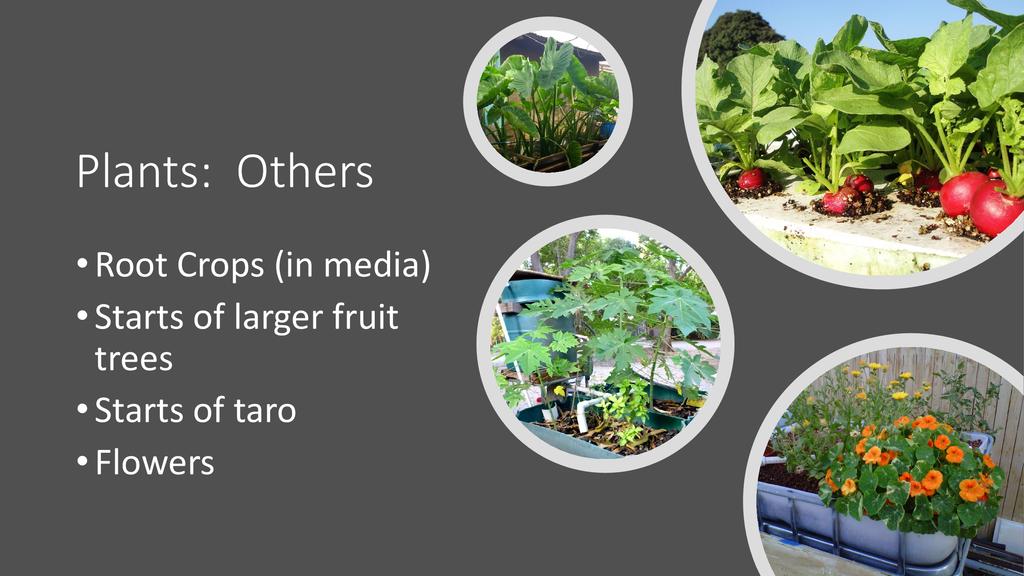 Plants: Others

• Root Crops (in media)
• Starts of larger fruit trees
• Starts of taro
• Flowers